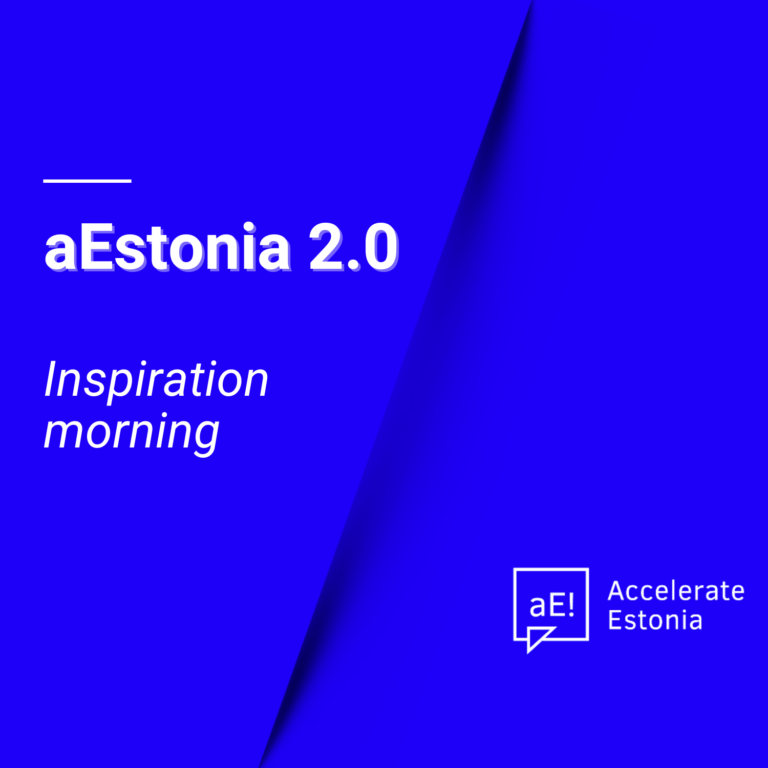 aEstonia 2.0

Inspiration morning

aE!

Accelerate Estonia